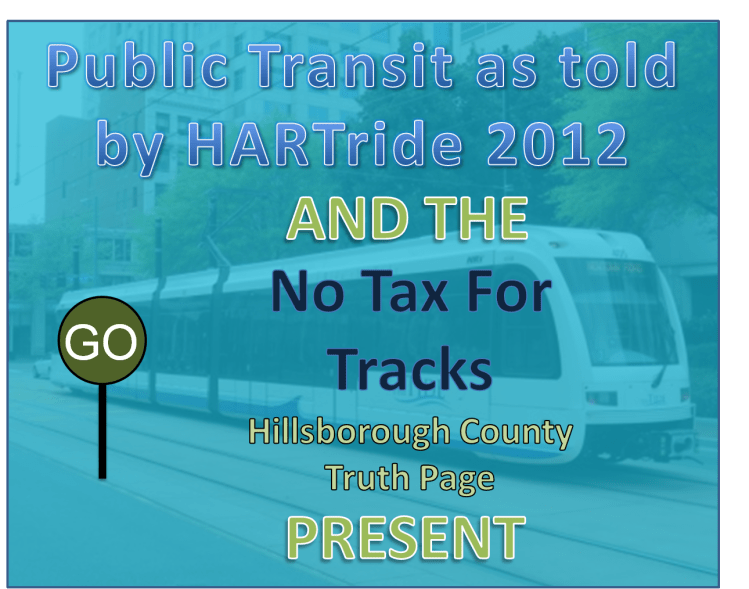 Public Transit as told by HARTride 2012

AND THE

No Tax For Tracks

Hillsborough County Truth Page

PRESENT

GO